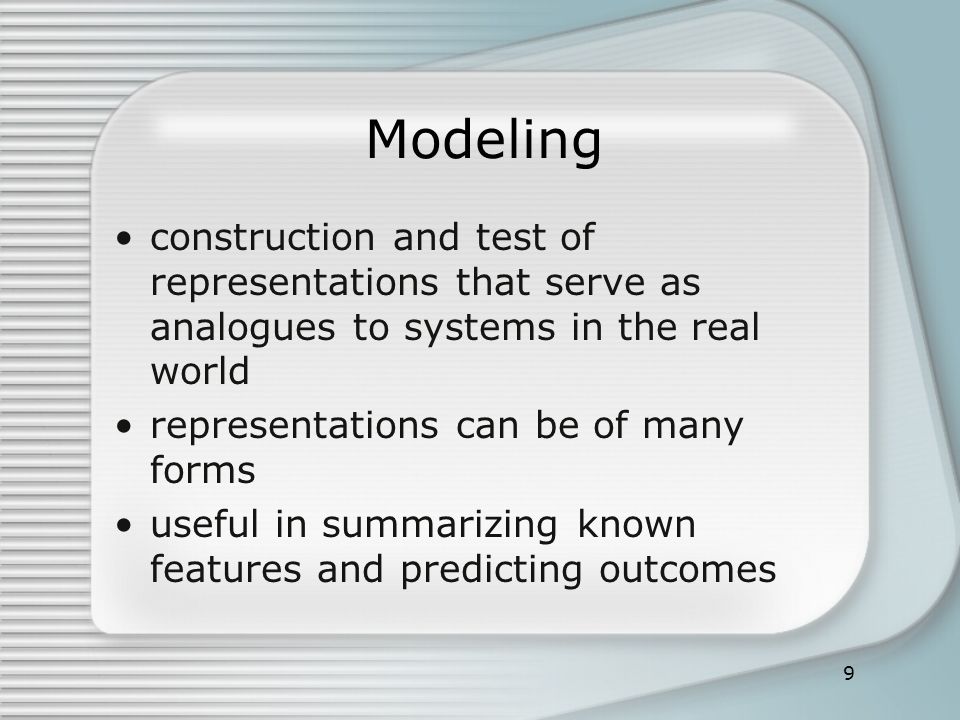 Modeling

• construction and test of representations that serve as analogues to systems in the real world
• representations can be of many forms
• useful in summarizing known features and predicting outcomes

9